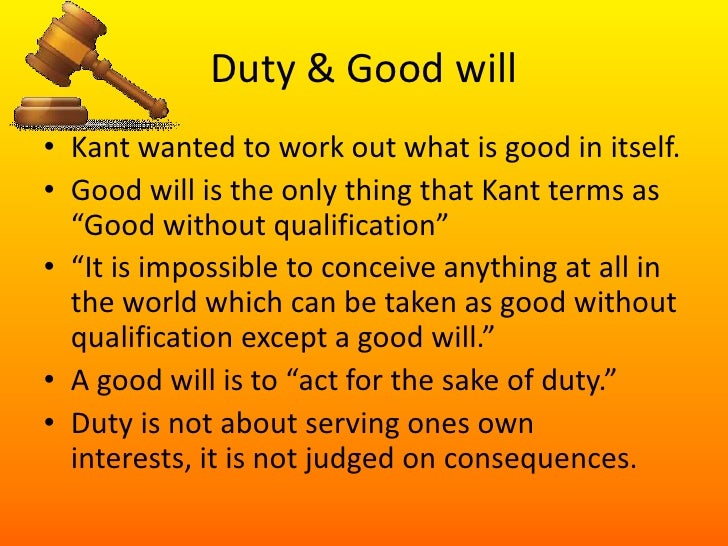 Duty & Good will

• Kant wanted to work out what is good in itself.
• Good will is the only thing that Kant terms as “Good without qualification”
• “It is impossible to conceive anything at all in the world which can be taken as good without qualification except a good will.”
• A good will is to “act for the sake of duty.”
• Duty is not about serving ones own interests, it is not judged on consequences.